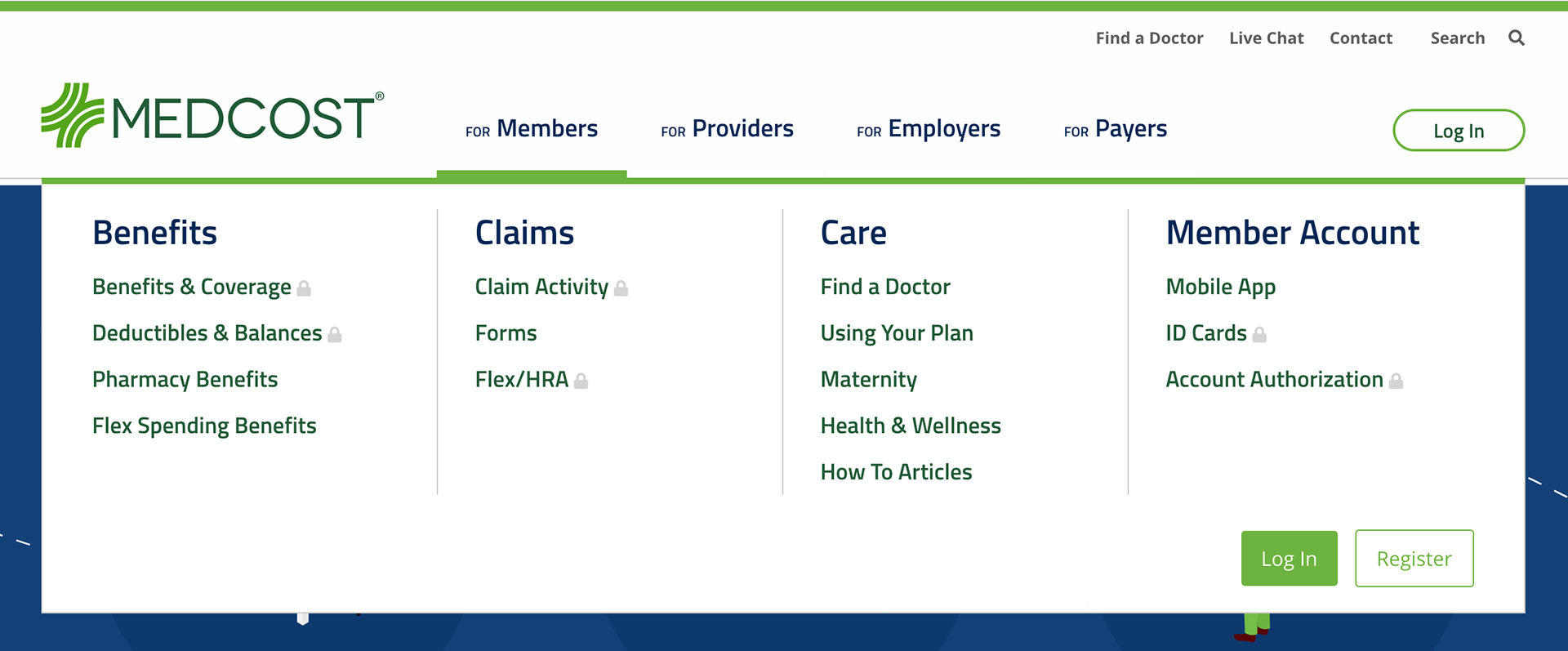 Find a Doctor Live Chat Contact Search

MEDCOST®

FOR Members FOR Providers FOR Employers FOR Payers

Log In

Benefits

Benefits & Coverage

Deductibles & Balances

Pharmacy Benefits

Flex Spending Benefits

Claims

Claim Activity

Forms

Flex/HRA

Care

Find a Doctor

Using Your Plan

Maternity

Health & Wellness

How To Articles

Member Account

Mobile App

ID Cards

Account Authorization

Log In Register